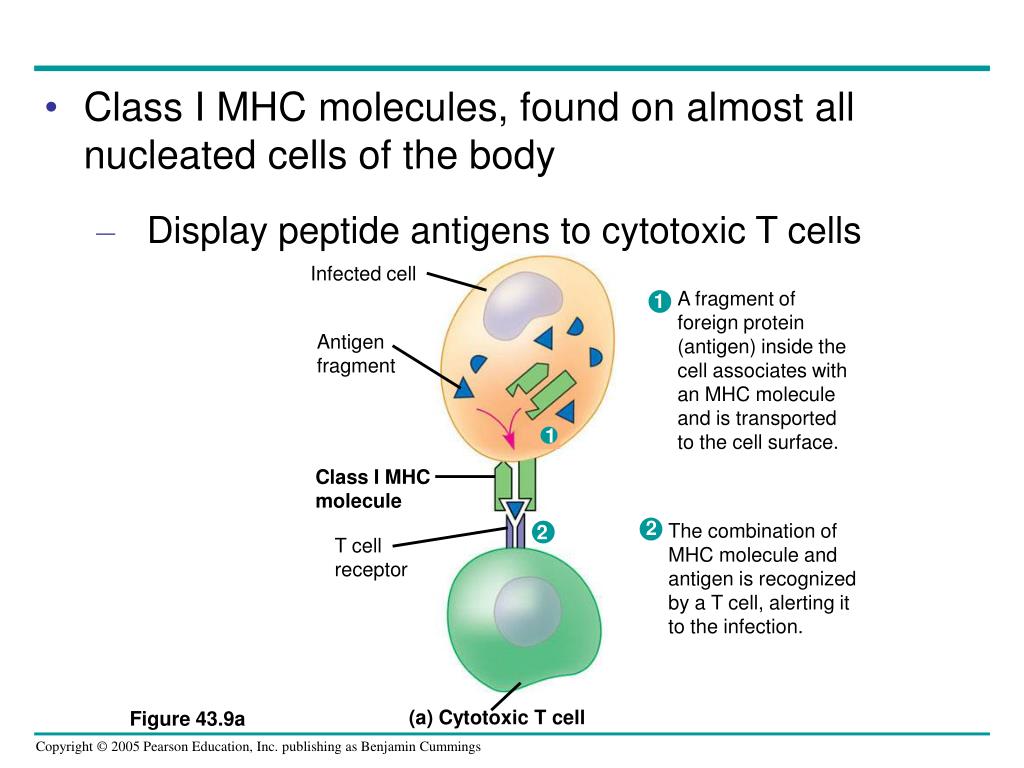 • Class I MHC molecules, found on almost all nucleated cells of the body

– Display peptide antigens to cytotoxic T cells

Infected cell

Antigen fragment

1

Class I MHC molecule

T cell receptor

2

1 A fragment of foreign protein (antigen) inside the cell associates with an MHC molecule and is transported to the cell surface.

2 The combination of MHC molecule and antigen is recognized by a T cell, alerting it to the infection.

Figure 43.9a

(a) Cytotoxic T cell

Copyright © 2005 Pearson Education, Inc. publishing as Benjamin Cummings